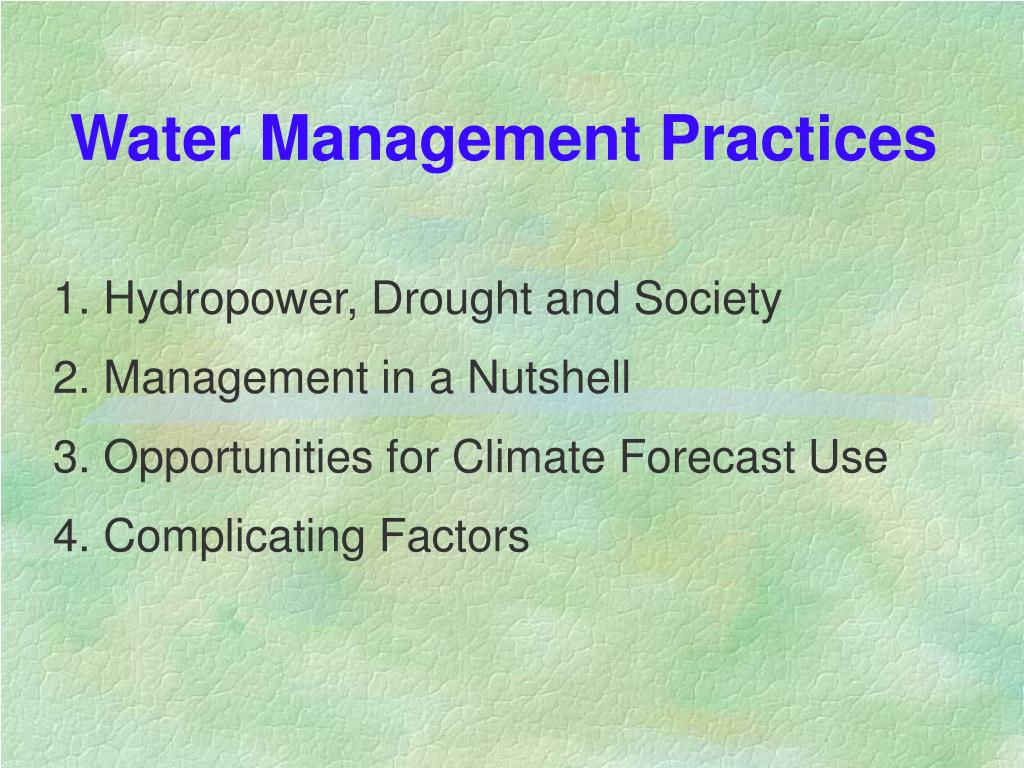 Water Management Practices

1. Hydropower, Drought and Society
2. Management in a Nutshell
3. Opportunities for Climate Forecast Use
4. Complicating Factors